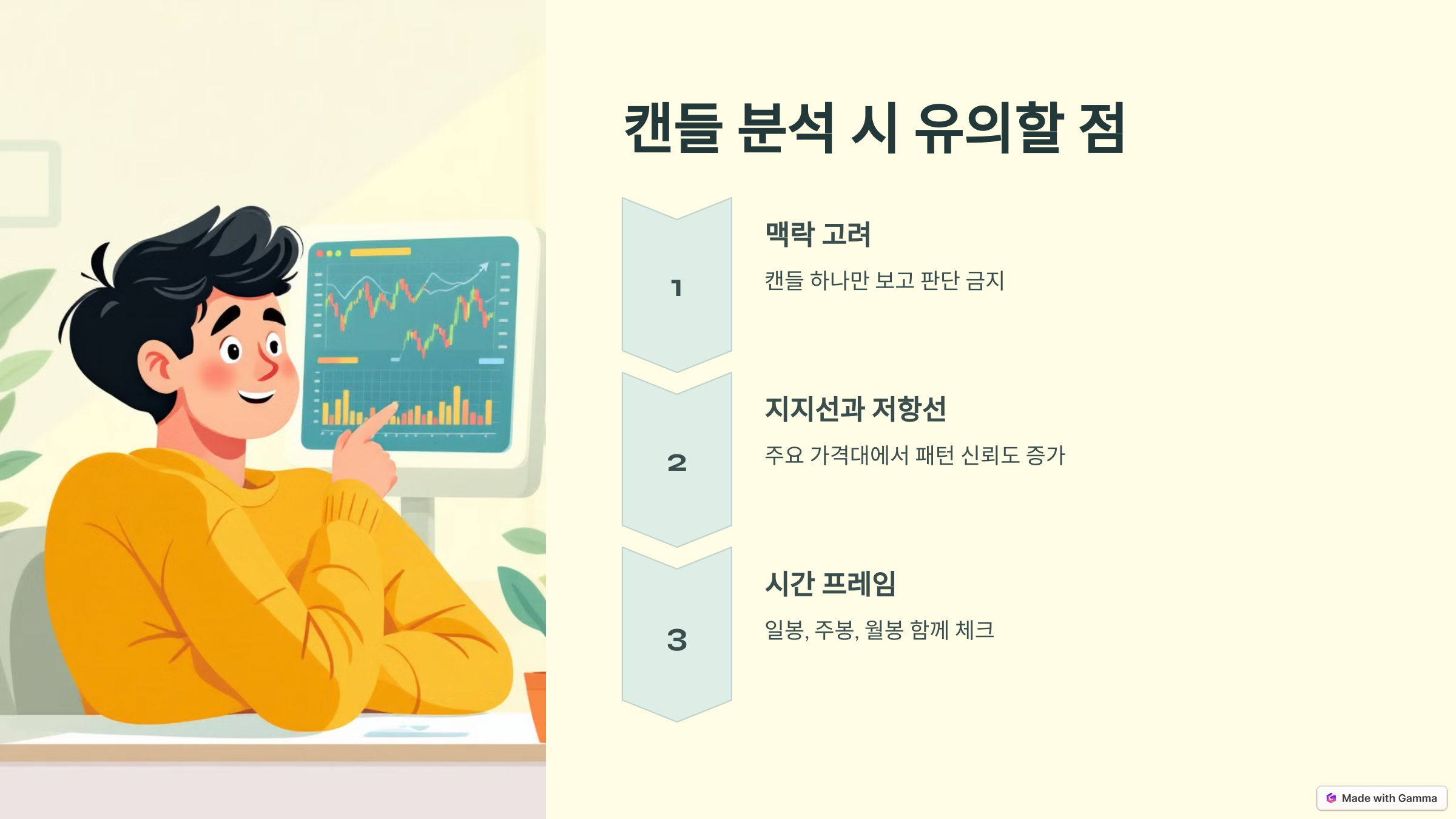 캔들 분석 시 유의할 점

1

맥락 고려

캔들 하나만 보고 판단 금지

2

지지선과 저항선

주요 가격대에서 패턴 신뢰도 증가

3

시간 프레임

일봉, 주봉, 월봉 함께 체크

Made with Gamma